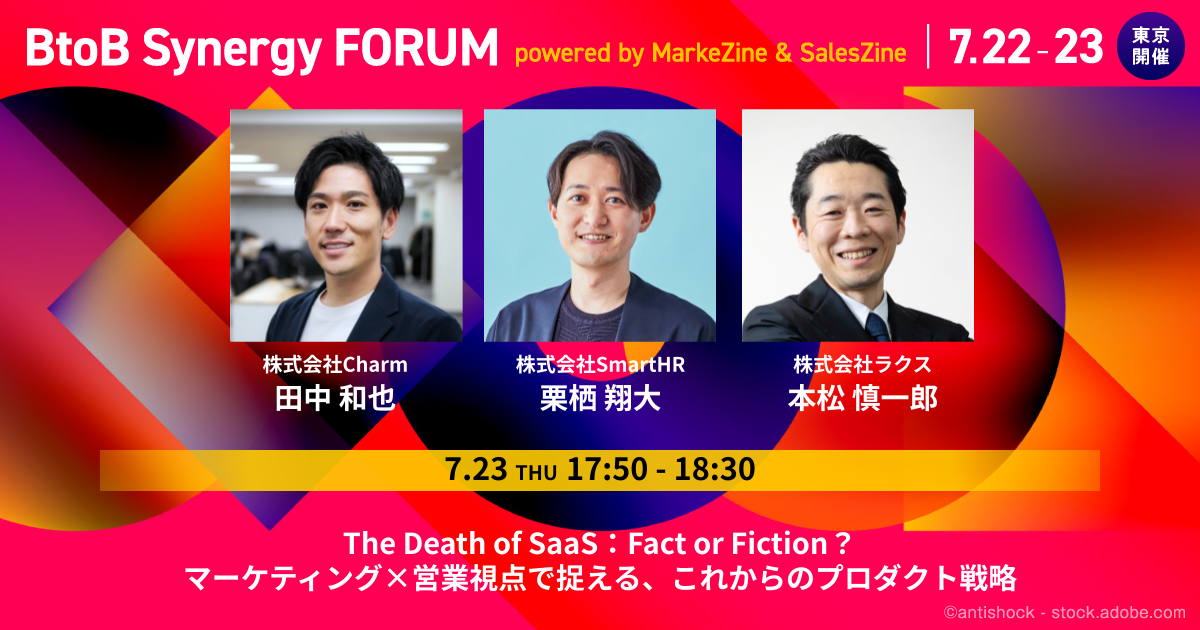 BtoB Synergy FORUM powered by MarkeZine & SalesZine 7.22 - 23 東京開催

株式会社Charm
田中 和也

株式会社SmartHR
栗栖 翔大

株式会社ラクス
本松 慎一郎

7.23 THU 17:50 - 18:30

The Death of SaaS：Fact or Fiction？
マーケティング×営業視点で捉える、これからのプロダクト戦略

©antishock - stock.adobe.com